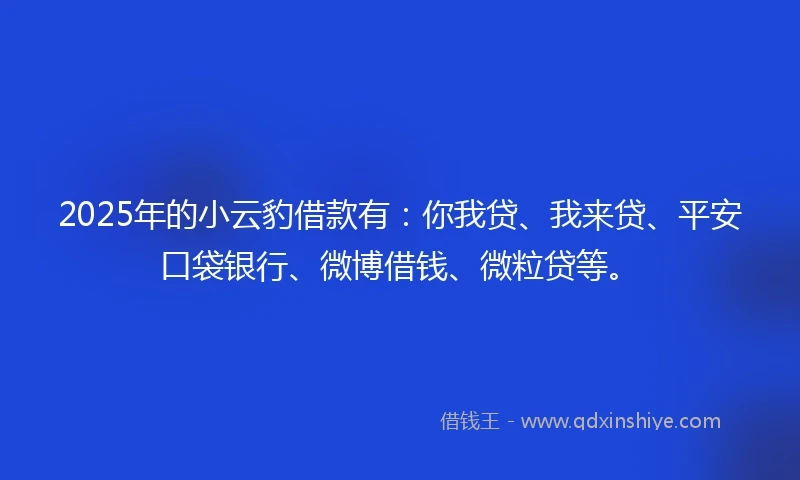 2025年的小云豹借款有：你我贷、我来贷、平安口袋银行、微博借钱、微粒贷等。

借钱王 - www.qdxinshiye.com